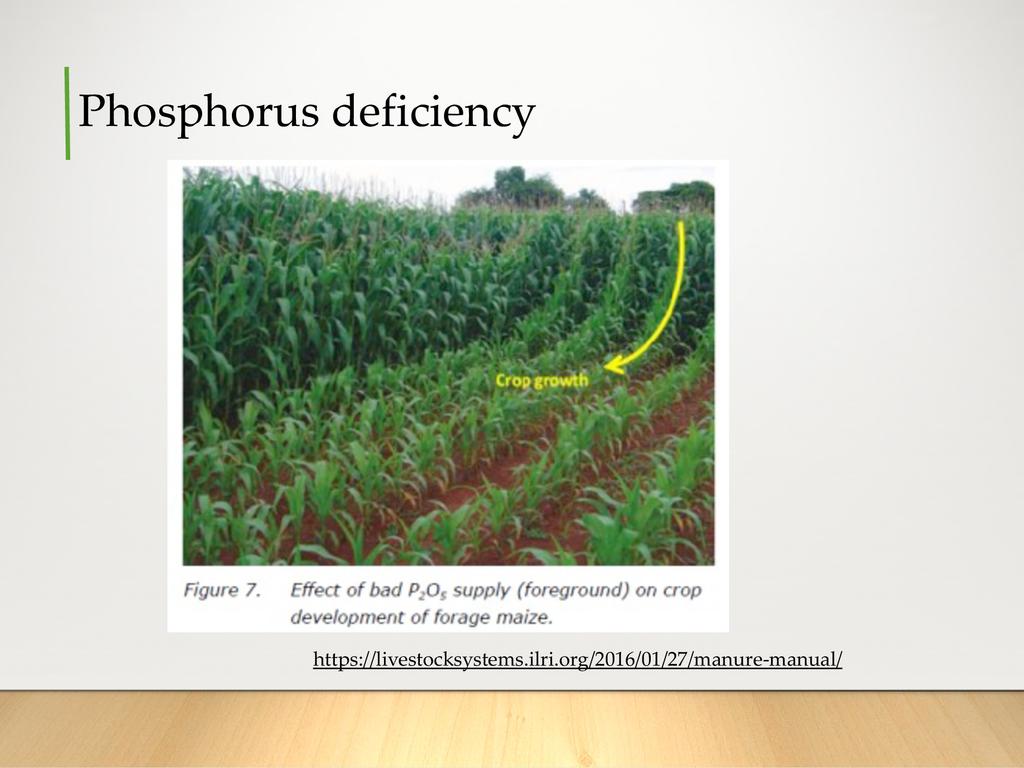 Phosphorus deficiency

Crop growth

Figure 7. Effect of bad $P_2O_5$ supply (foreground) on crop development of forage maize.

https://livestocksystems.ilri.org/2016/01/27/manure-manual/